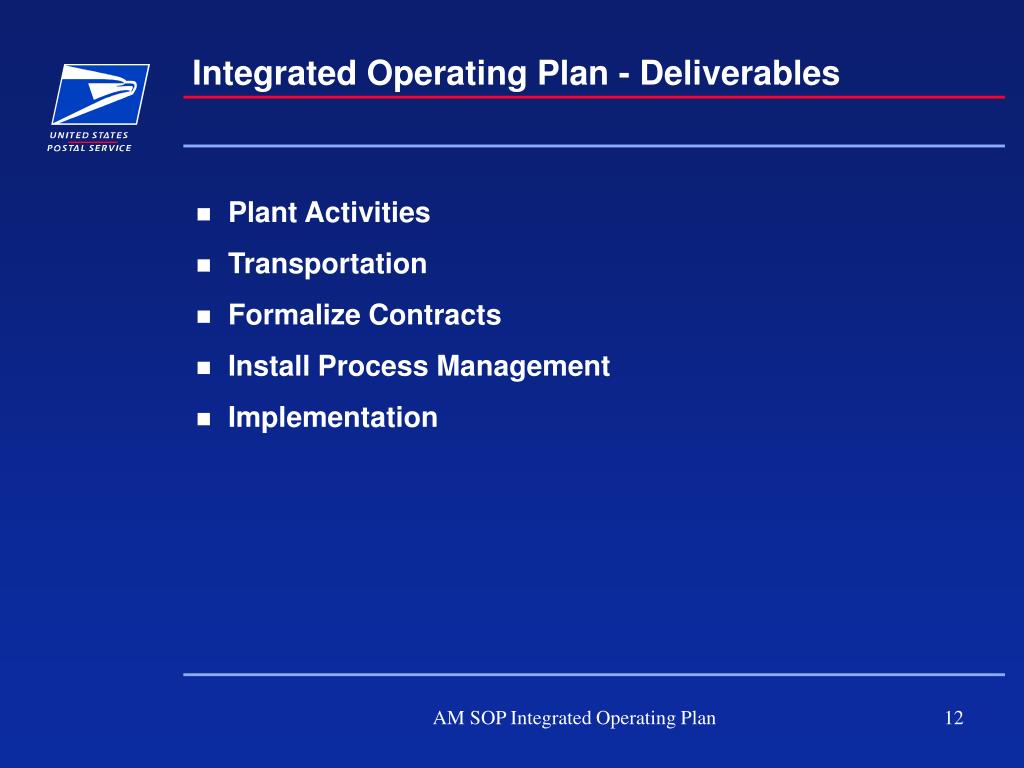 UNITED STATES
POSTAL SERVICE

Integrated Operating Plan - Deliverables

- Plant Activities
- Transportation
- Formalize Contracts
- Install Process Management
- Implementation

AM SOP Integrated Operating Plan

12